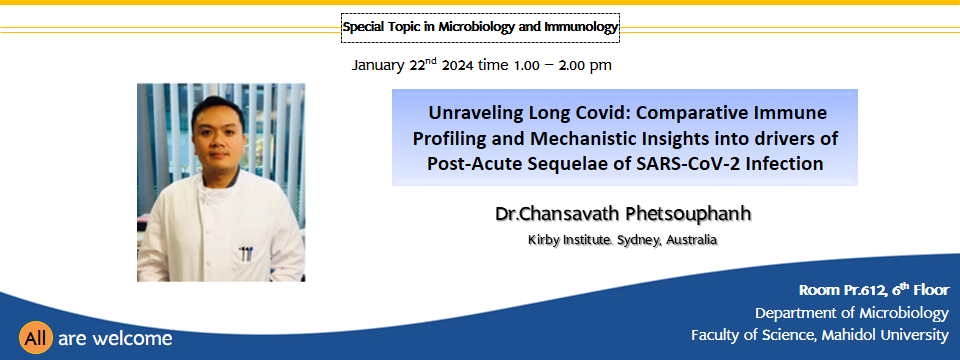 Special Topic in Microbiology and Immunology

January 22$^{nd}$ 2024 time 1.00 – 2.00 pm

Unraveling Long Covid: Comparative Immune Profiling and Mechanistic Insights into drivers of Post-Acute Sequelae of SARS-CoV-2 Infection

Dr.Chansavath Phetsouphanh

Kirby Institute. Sydney, Australia

Room Pr.612, 6$^{th}$ Floor
Department of Microbiology
Faculty of Science, Mahidol University

All are welcome